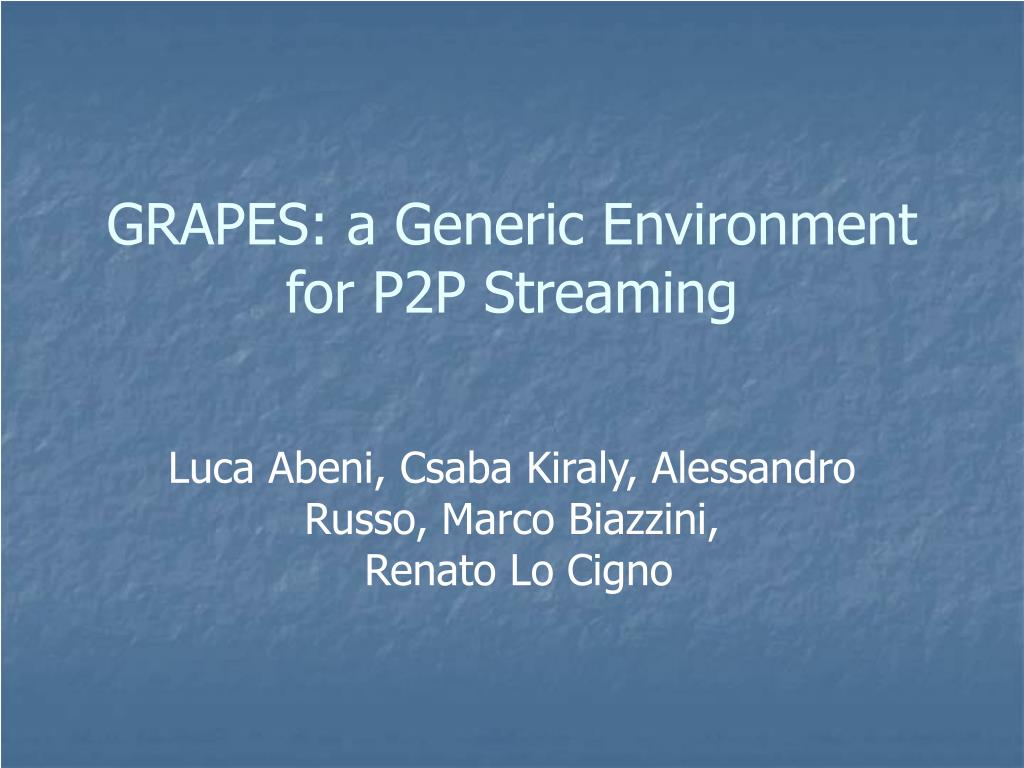 GRAPES: a Generic Environment for P2P Streaming

Luca Abeni, Csaba Kiraly, Alessandro Russo, Marco Biazzini, Renato Lo Cigno